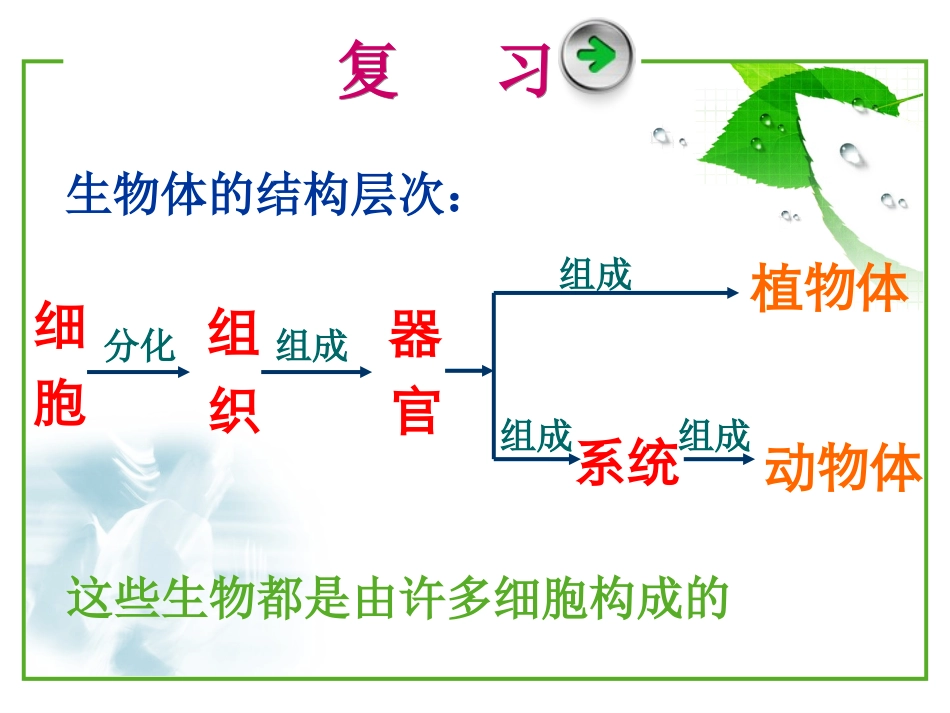 复 习

生物体的结构层次：

细胞 分化 组织 组成 器官

组成 植物体

组成 系统 组成 动物体

这些生物都是由许多细胞构成的